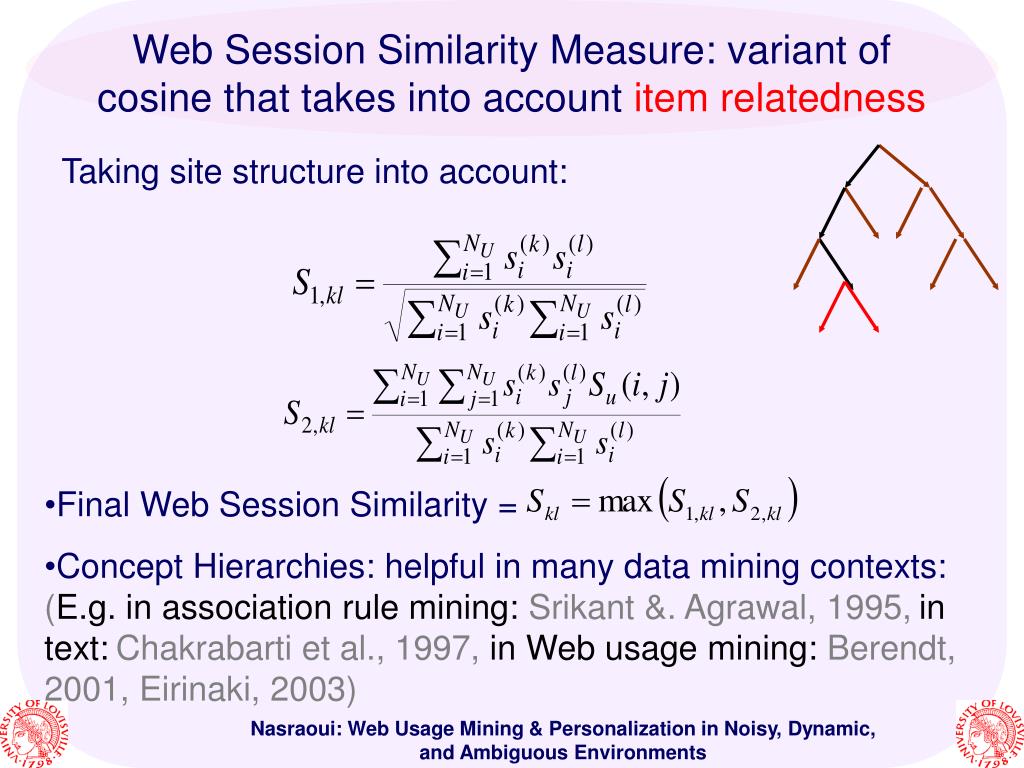 Web Session Similarity Measure: variant of cosine that takes into account item relatedness

Taking site structure into account:

$S_{1,kl} = \frac{\sum_{i=1}^{N_U} s_i^{(k)} s_i^{(l)}}{\sqrt{\sum_{i=1}^{N_U} s_i^{(k)} \sum_{i=1}^{N_U} s_i^{(l)}}}$

$S_{2,kl} = \frac{\sum_{i=1}^{N_U} \sum_{j=1}^{N_U} s_i^{(k)} s_j^{(l)} S_u(i,j)}{\sum_{i=1}^{N_U} s_i^{(k)} \sum_{i=1}^{N_U} s_i^{(l)}}$

•Final Web Session Similarity = $S_{kl} = \max\left(S_{1,kl}, S_{2,kl}\right)$

•Concept Hierarchies: helpful in many data mining contexts: (E.g. in association rule mining: Srikant &. Agrawal, 1995, in text: Chakrabarti et al., 1997, in Web usage mining: Berendt, 2001, Eirinaki, 2003)

UNIVERSITY OF LOUISVILLE 1798

Nasraoui: Web Usage Mining & Personalization in Noisy, Dynamic, and Ambiguous Environments

UNIVERSITY OF LOUISVILLE 1798